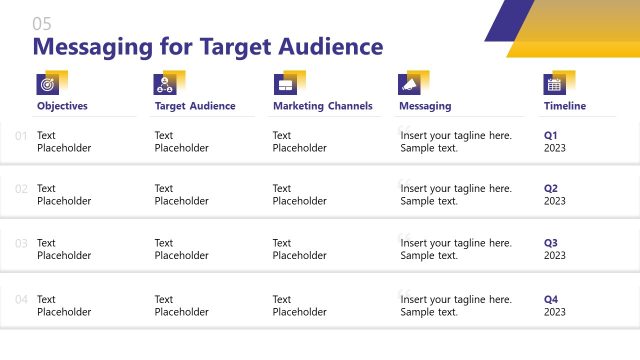 05

Messaging for Target Audience

| | Objectives | Target Audience | Marketing Channels | Messaging | Timeline |
|---|---|---|---|---|---|
| 01 | Text Placeholder | Text Placeholder | Text Placeholder | Insert your tagline here. Sample text. | Q1 2023 |
| 02 | Text Placeholder | Text Placeholder | Text Placeholder | Insert your tagline here. Sample text. | Q2 2023 |
| 03 | Text Placeholder | Text Placeholder | Text Placeholder | Insert your tagline here. Sample text. | Q3 2023 |
| 04 | Text Placeholder | Text Placeholder | Text Placeholder | Insert your tagline here. Sample text. | Q4 2023 |